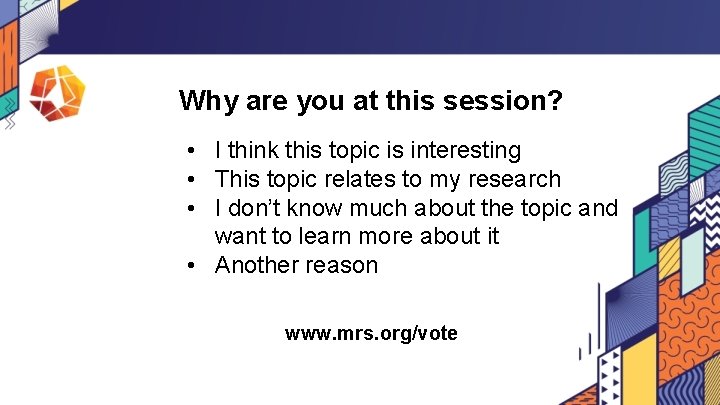 Why are you at this session?

• I think this topic is interesting
• This topic relates to my research
• I don't know much about the topic and want to learn more about it
• Another reason

www.mrs.org/vote